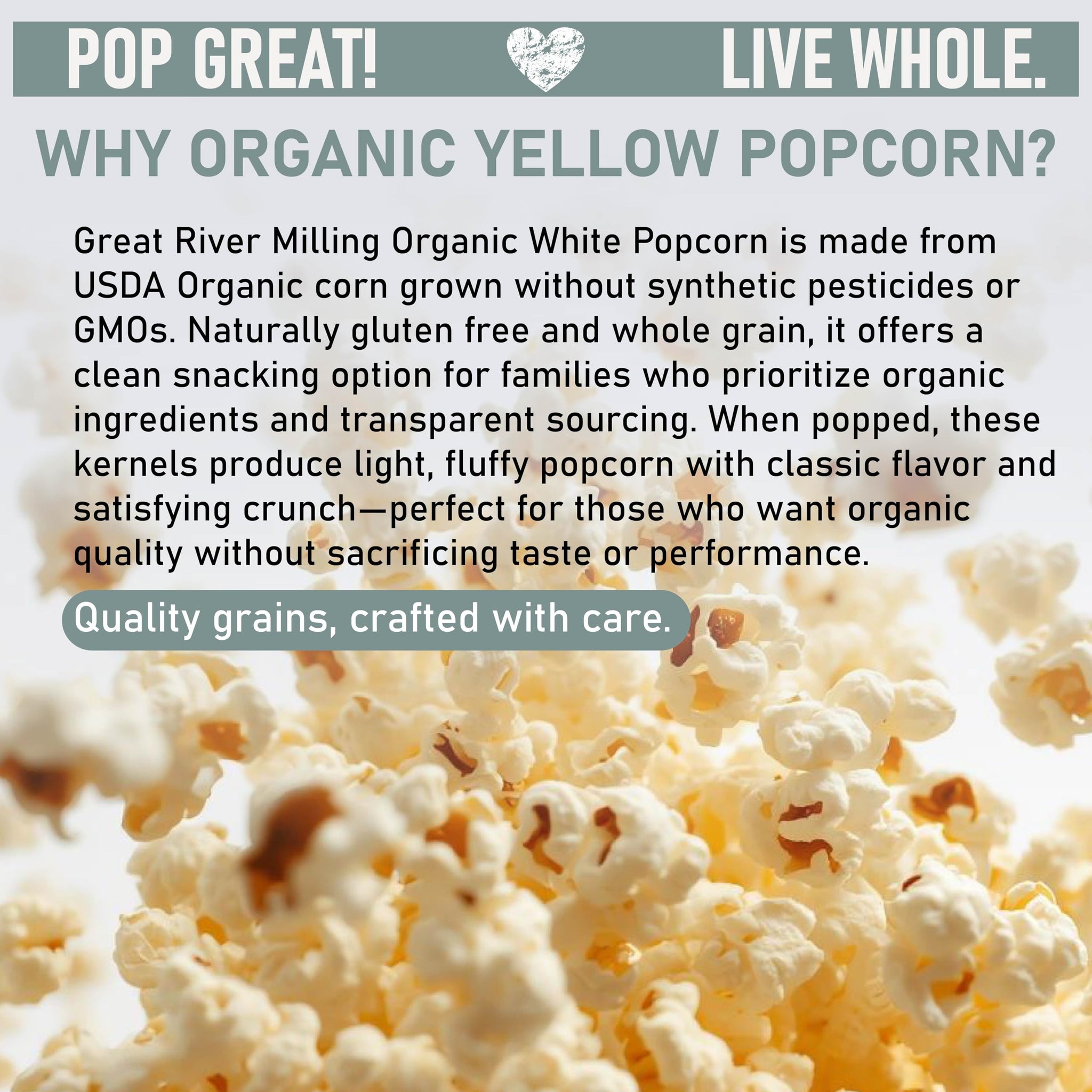 POP GREAT! LIVE WHOLE.

WHY ORGANIC YELLOW POPCORN?

Great River Milling Organic White Popcorn is made from USDA Organic corn grown without synthetic pesticides or GMOs. Naturally gluten free and whole grain, it offers a clean snacking option for families who prioritize organic ingredients and transparent sourcing. When popped, these kernels produce light, fluffy popcorn with classic flavor and satisfying crunch—perfect for those who want organic quality without sacrificing taste or performance.

Quality grains, crafted with care.